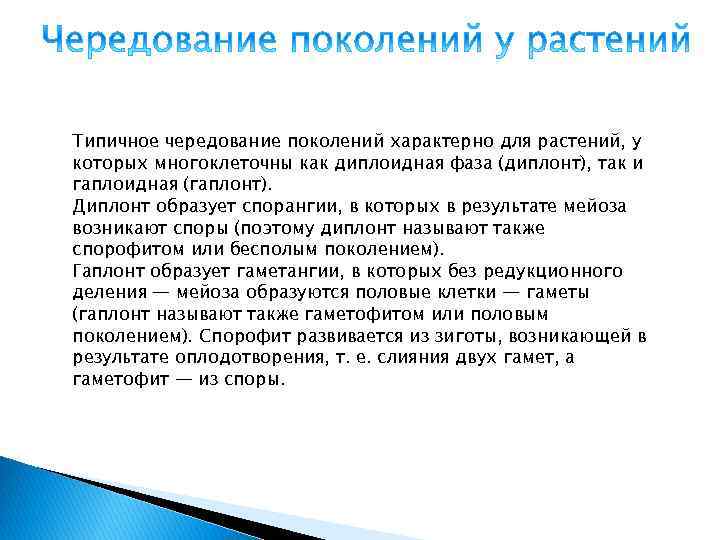 Чередование поколений у растений

Типичное чередование поколений характерно для растений, у которых многоклеточны как диплоидная фаза (диплонт), так и гаплоидная (гаплонт).
Диплонт образует спорангии, в которых в результате мейоза возникают споры (поэтому диплонт называют также спорофитом или бесполым поколением).
Гаплонт образует гаметангии, в которых без редукционного деления — мейоза образуются половые клетки — гаметы (гаплонт называют также гаметофитом или половым поколением). Спорофит развивается из зиготы, возникающей в результате оплодотворения, т. е. слияния двух гамет, а гаметофит — из споры.